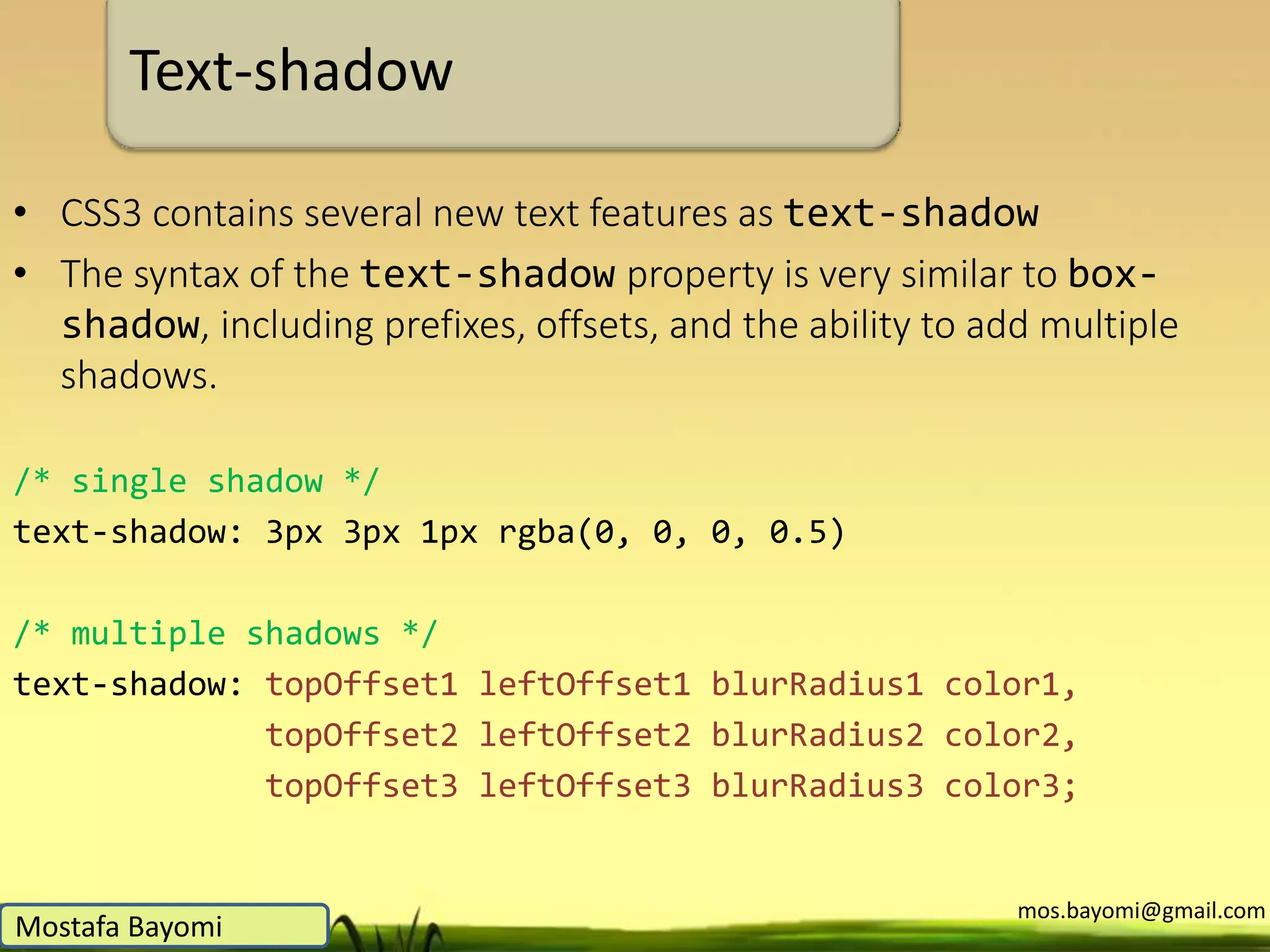 Text-shadow

• CSS3 contains several new text features as text-shadow
• The syntax of the text-shadow property is very similar to box-shadow, including prefixes, offsets, and the ability to add multiple shadows.

/* single shadow */
text-shadow: 3px 3px 1px rgba(0, 0, 0, 0.5)

/* multiple shadows */
text-shadow: topOffset1 leftOffset1 blurRadius1 color1,
             topOffset2 leftOffset2 blurRadius2 color2,
             topOffset3 leftOffset3 blurRadius3 color3;

Mostafa Bayomi
mos.bayomi@gmail.com